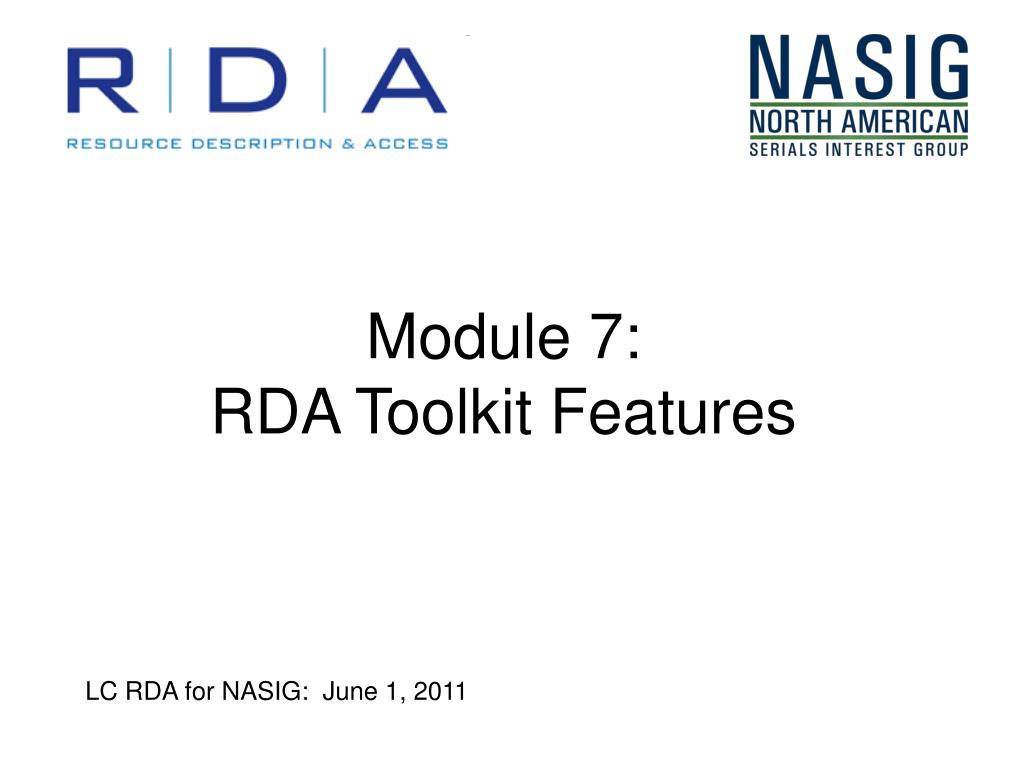 R | D | A
RESOURCE DESCRIPTION & ACCESS

NASIG
NORTH AMERICAN
SERIALS INTEREST GROUP

Module 7:
RDA Toolkit Features

LC RDA for NASIG: June 1, 2011